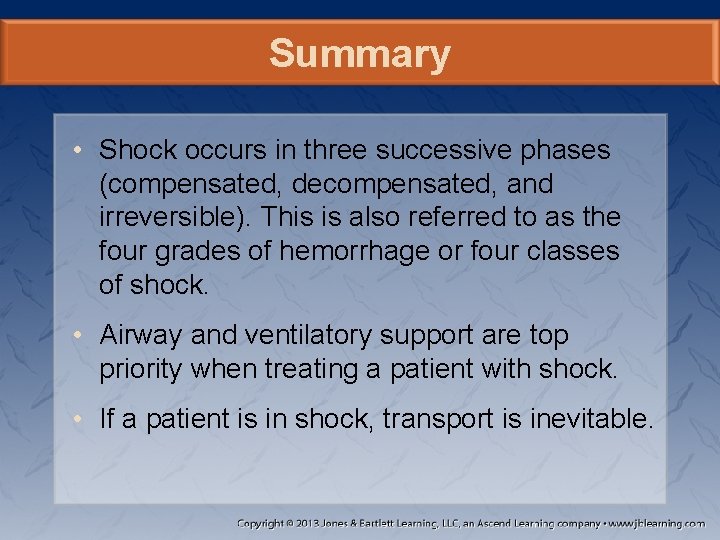 Summary

• Shock occurs in three successive phases (compensated, decompensated, and irreversible). This is also referred to as the four grades of hemorrhage or four classes of shock.

• Airway and ventilatory support are top priority when treating a patient with shock.

• If a patient is in shock, transport is inevitable.

Copyright © 2013 Jones & Bartlett Learning, LLC, an Ascend Learning company • www.jblearning.com